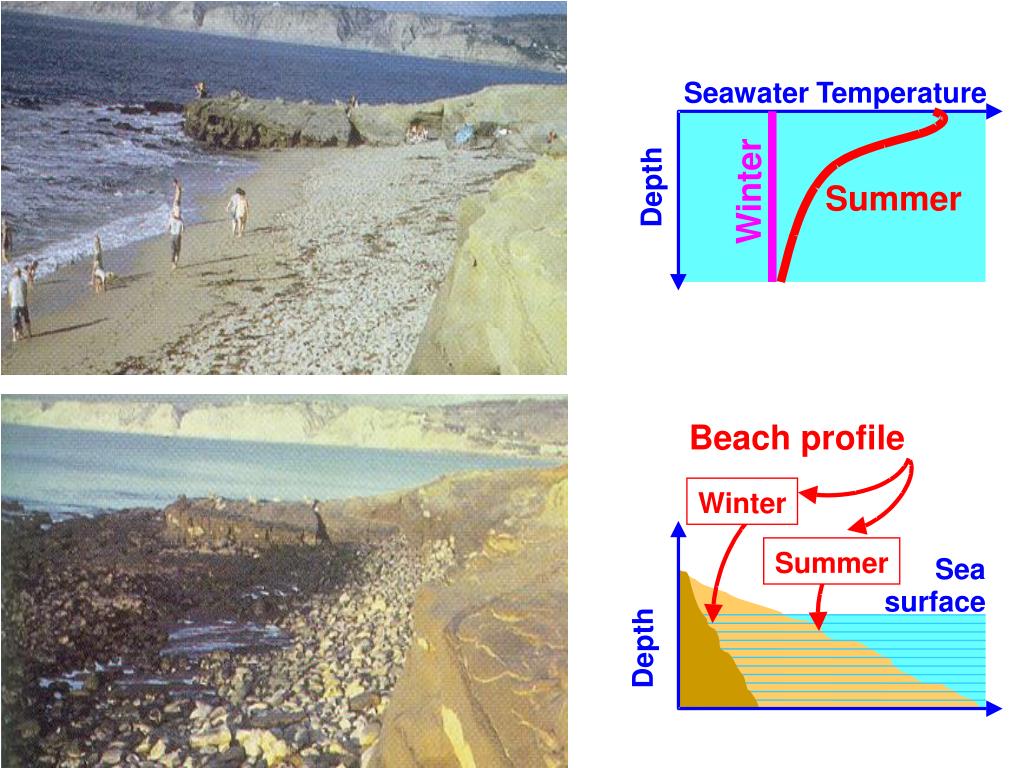 Seawater Temperature

Depth

Winter

Summer

Beach profile

Winter

Summer

Sea surface

Depth